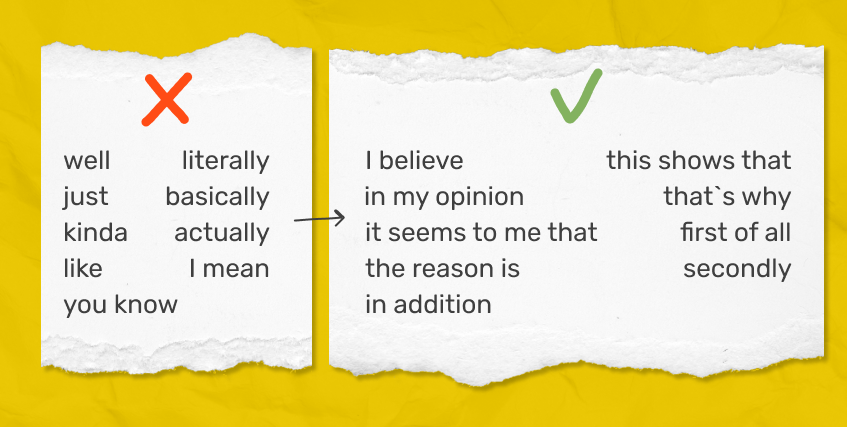 well
just
kinda
like
you know

literally
basically
actually
I mean

I believe
in my opinion
it seems to me that
the reason is
in addition

this shows that
that`s why
first of all
secondly